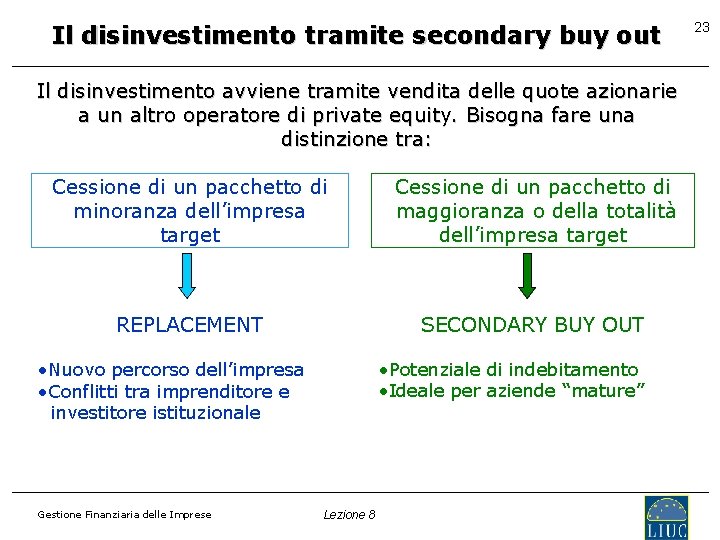 Il disinvestimento tramite secondary buy out

23

Il disinvestimento avviene tramite vendita delle quote azionarie a un altro operatore di private equity. Bisogna fare una distinzione tra:

Cessione di un pacchetto di minoranza dell'impresa target

REPLACEMENT

•Nuovo percorso dell'impresa
•Conflitti tra imprenditore e investitore istituzionale

Cessione di un pacchetto di maggioranza o della totalità dell'impresa target

SECONDARY BUY OUT

•Potenziale di indebitamento
•Ideale per aziende "mature"

Gestione Finanziaria delle Imprese

Lezione 8

LIUC